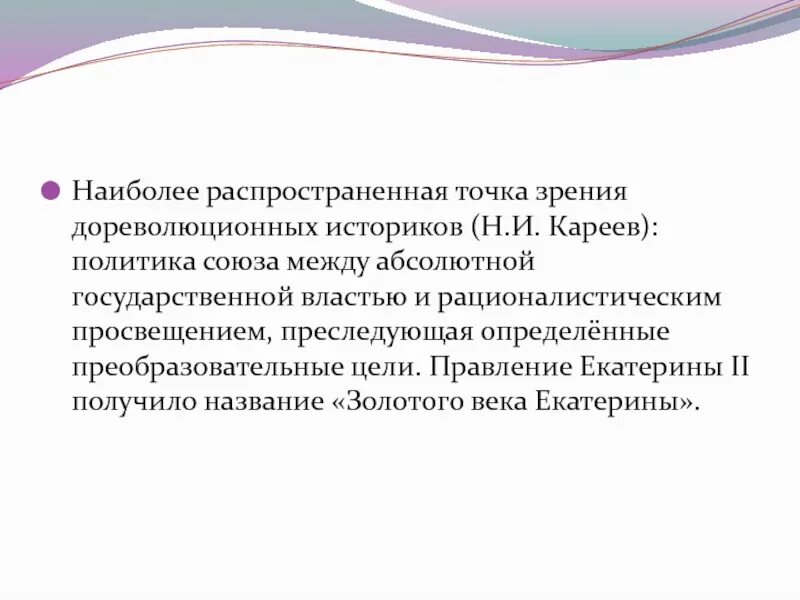 Наиболее распространенная точка зрения дореволюционных историков (Н.И. Кареев): политика союза между абсолютной государственной властью и рационалистическим просвещением, преследующая определённые преобразовательные цели. Правление Екатерины II получило название «Золотого века Екатерины».